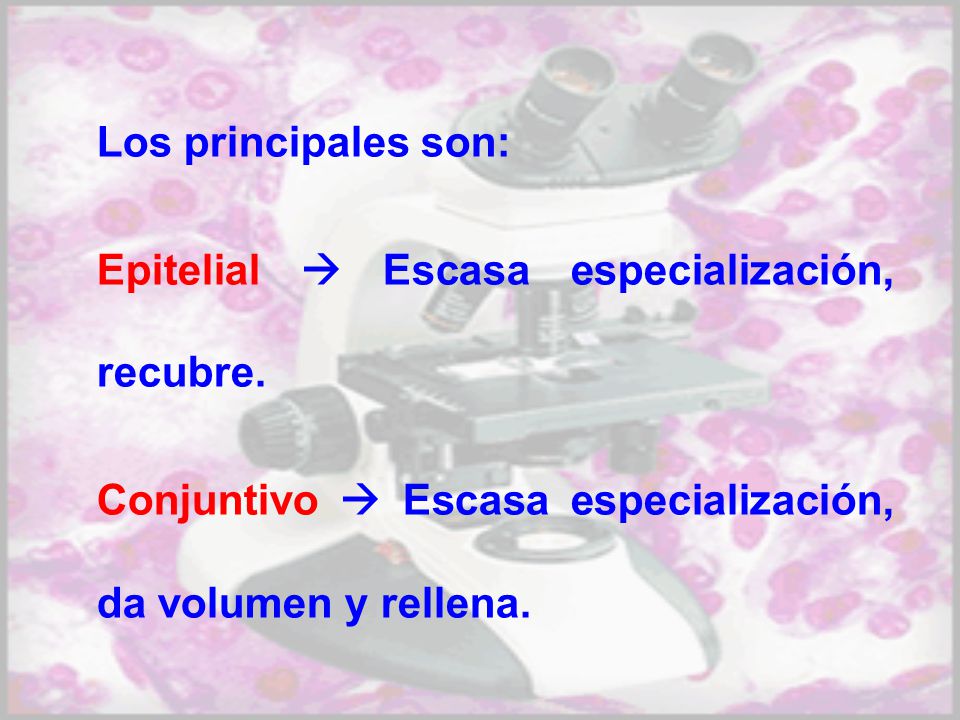 Los principales son:

Epitelial → Escasa especialización, recubre.

Conjuntivo → Escasa especialización, da volumen y rellena.